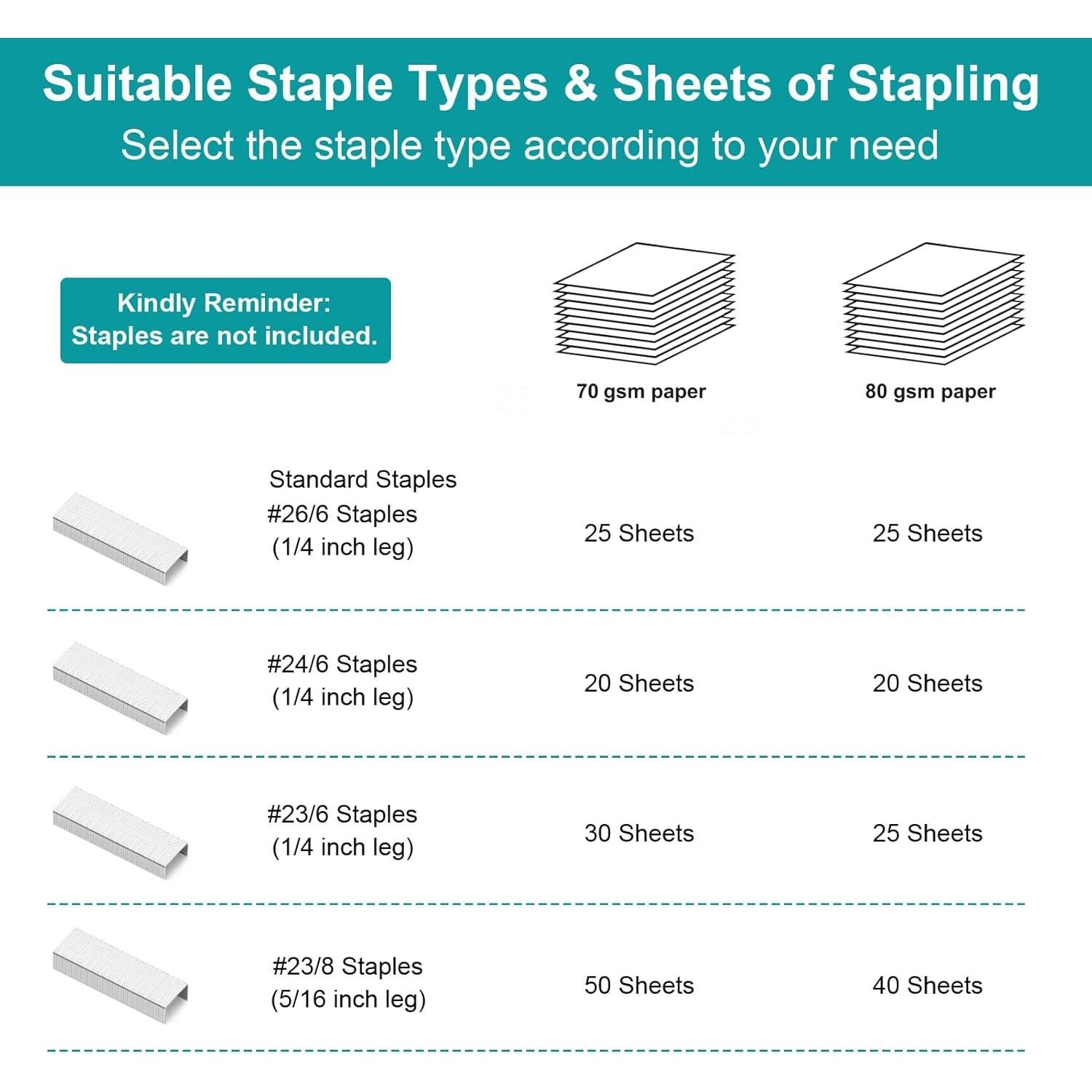 Suitable Staple Types & Sheets of Stapling
Select the staple type according to your need

Kindly Reminder:
Staples are not included.

| | 70 gsm paper | 80 gsm paper |
|---|---|---|
| Standard Staples #26/6 Staples (1/4 inch leg) | 25 Sheets | 25 Sheets |
| #24/6 Staples (1/4 inch leg) | 20 Sheets | 20 Sheets |
| #23/6 Staples (1/4 inch leg) | 30 Sheets | 25 Sheets |
| #23/8 Staples (5/16 inch leg) | 50 Sheets | 40 Sheets |